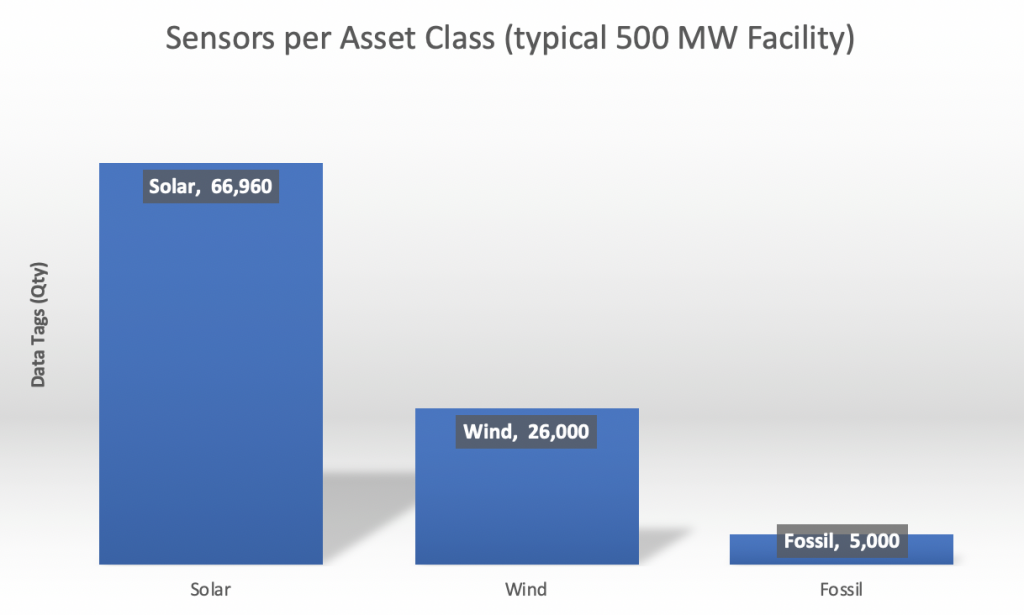 Sensors per Asset Class (typical 500 MW Facility)

Data Tags (Qty)

Solar, 66,960

Wind, 26,000

Fossil, 5,000

Solar

Wind

Fossil